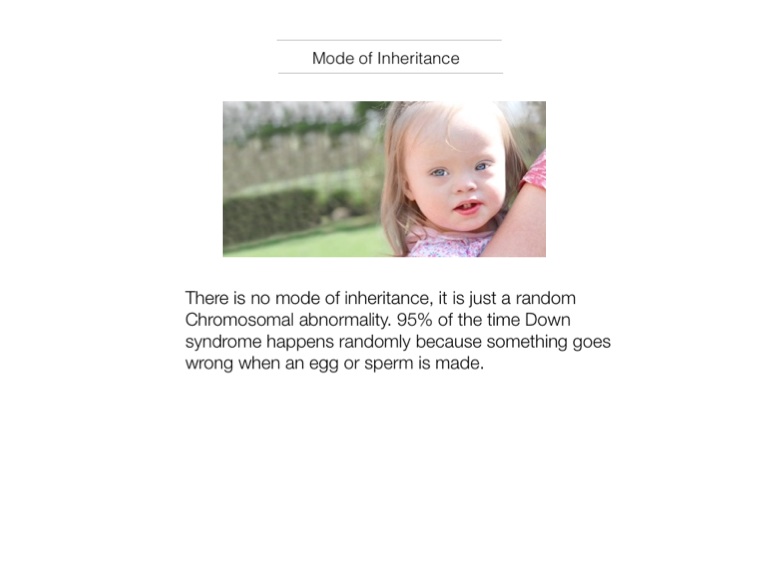 Mode of Inheritance

There is no mode of inheritance, it is just a random Chromosomal abnormality. 95% of the time Down syndrome happens randomly because something goes wrong when an egg or sperm is made.